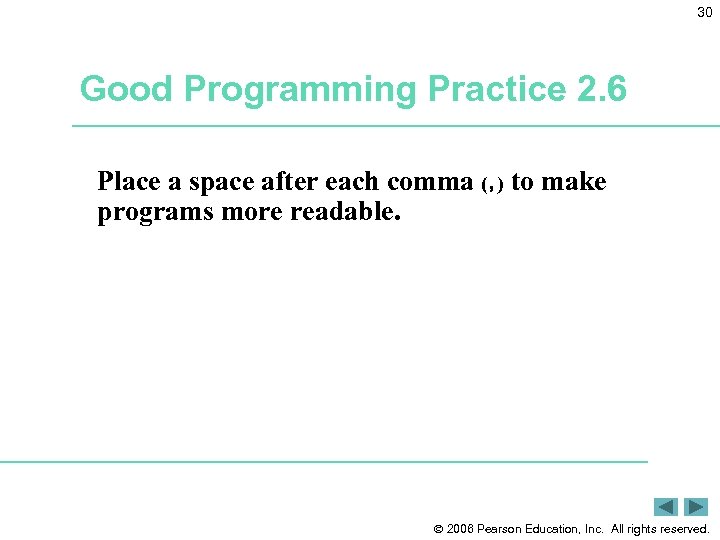 30

Good Programming Practice 2.6

Place a space after each comma (,) to make programs more readable.

© 2006 Pearson Education, Inc. All rights reserved.